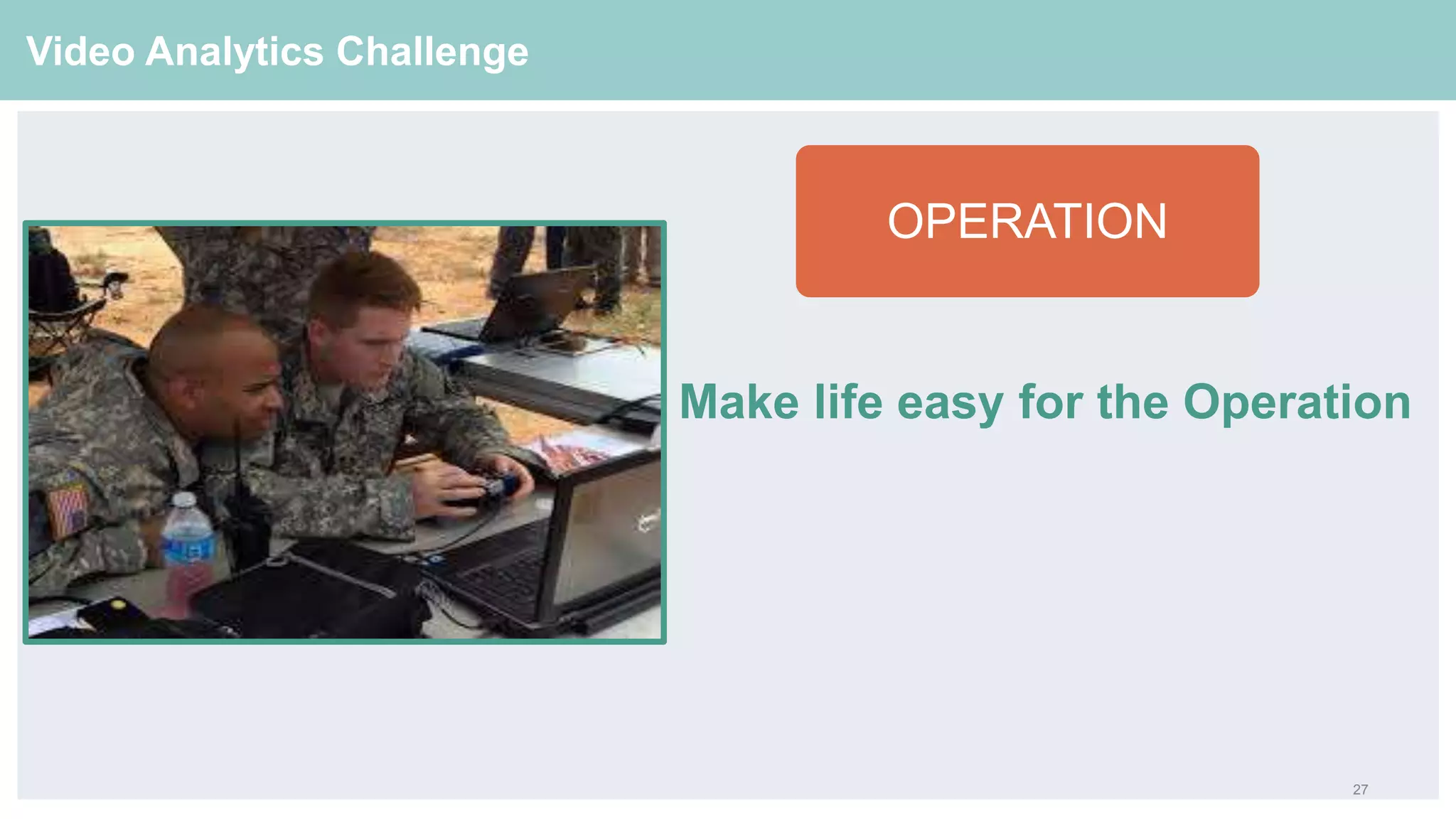 Video Analytics Challenge

OPERATION

Make life easy for the Operation

27